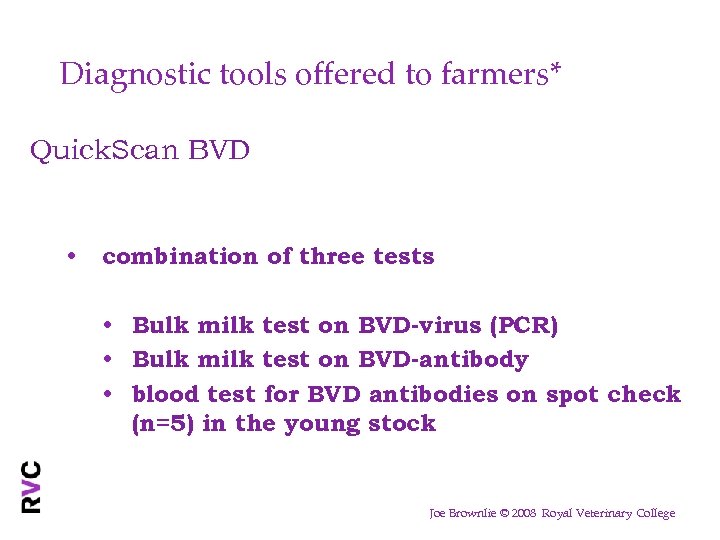 Diagnostic tools offered to farmers*

QuickScan BVD

• combination of three tests

• Bulk milk test on BVD-virus (PCR)
• Bulk milk test on BVD-antibody
• blood test for BVD antibodies on spot check (n=5) in the young stock

RVC

Joe Brownlie © 2008 Royal Veterinary College